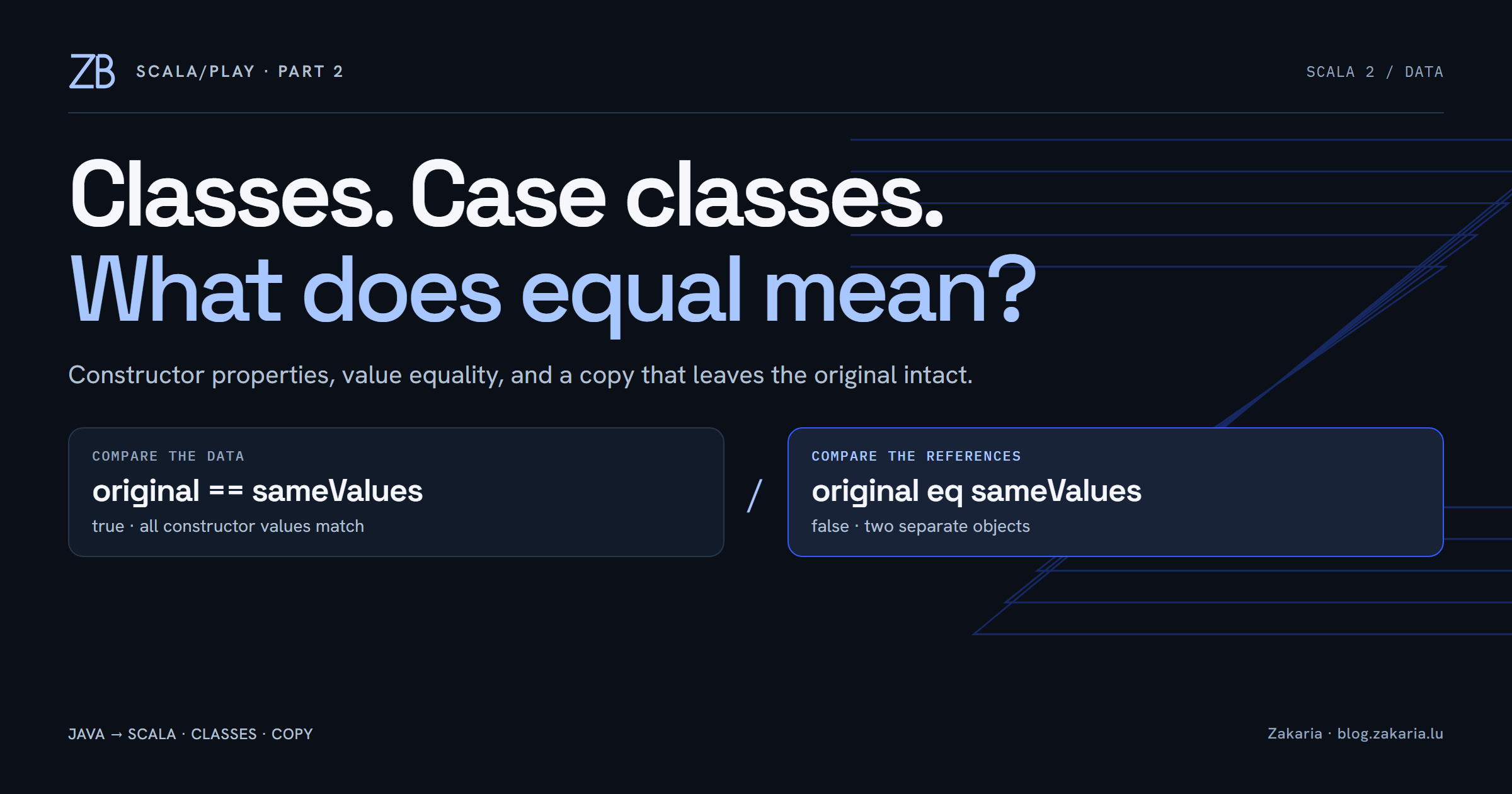 ZB SCALA/PLAY · PART 2

SCALA 2 / DATA

Classes. Case classes.
What does equal mean?

Constructor properties, value equality, and a copy that leaves the original intact.

COMPARE THE DATA
original == sameValues
true · all constructor values match

/

COMPARE THE REFERENCES
original eq sameValues
false · two separate objects

JAVA → SCALA · CLASSES · COPY

Zakaria · blog.zakaria.lu